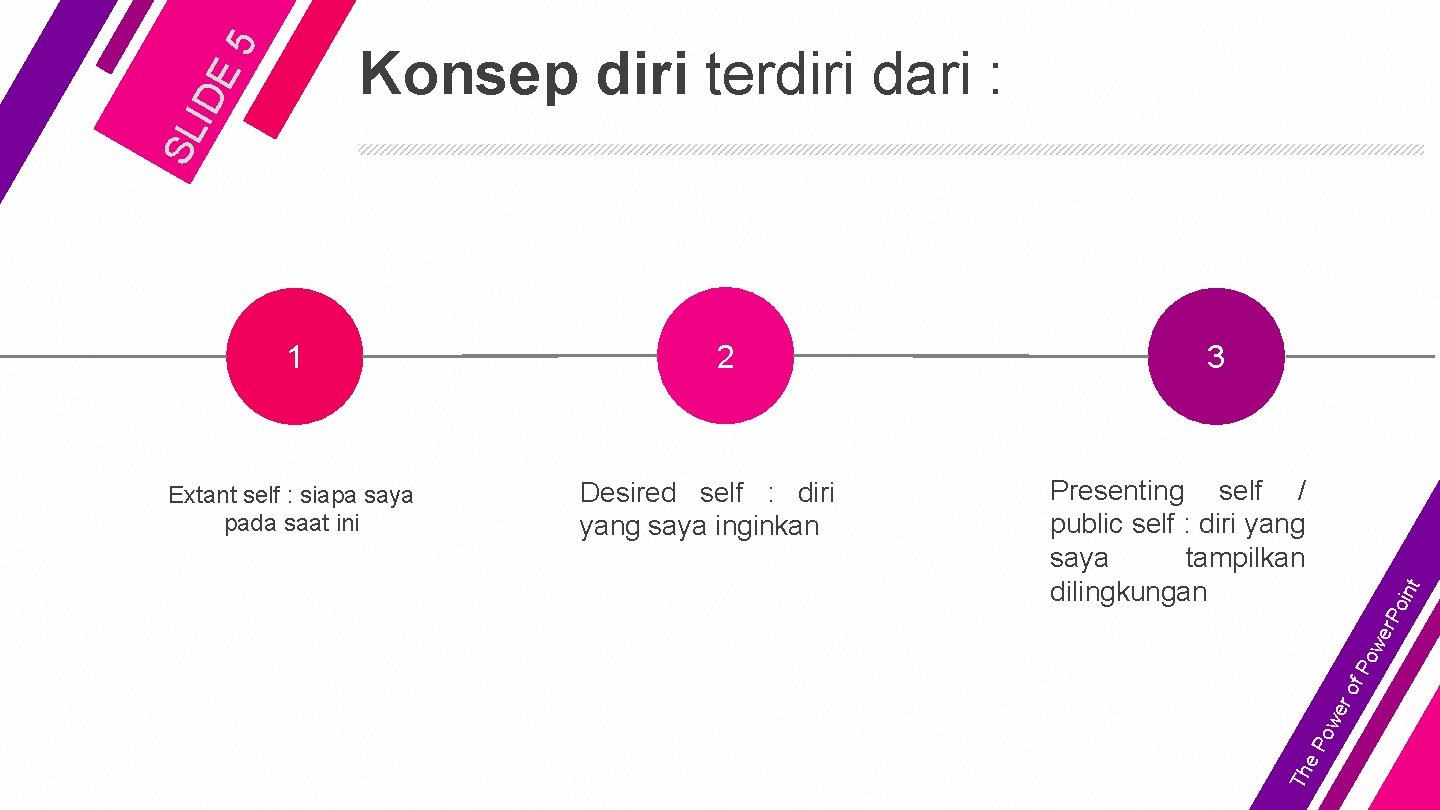 SLIDE 5

Konsep diri terdiri dari :

1

2

3

Extant self : siapa saya pada saat ini

Desired self : diri yang saya inginkan

Presenting self / public self : diri yang saya tampilkan dilingkungan

The Power of PowerPoint